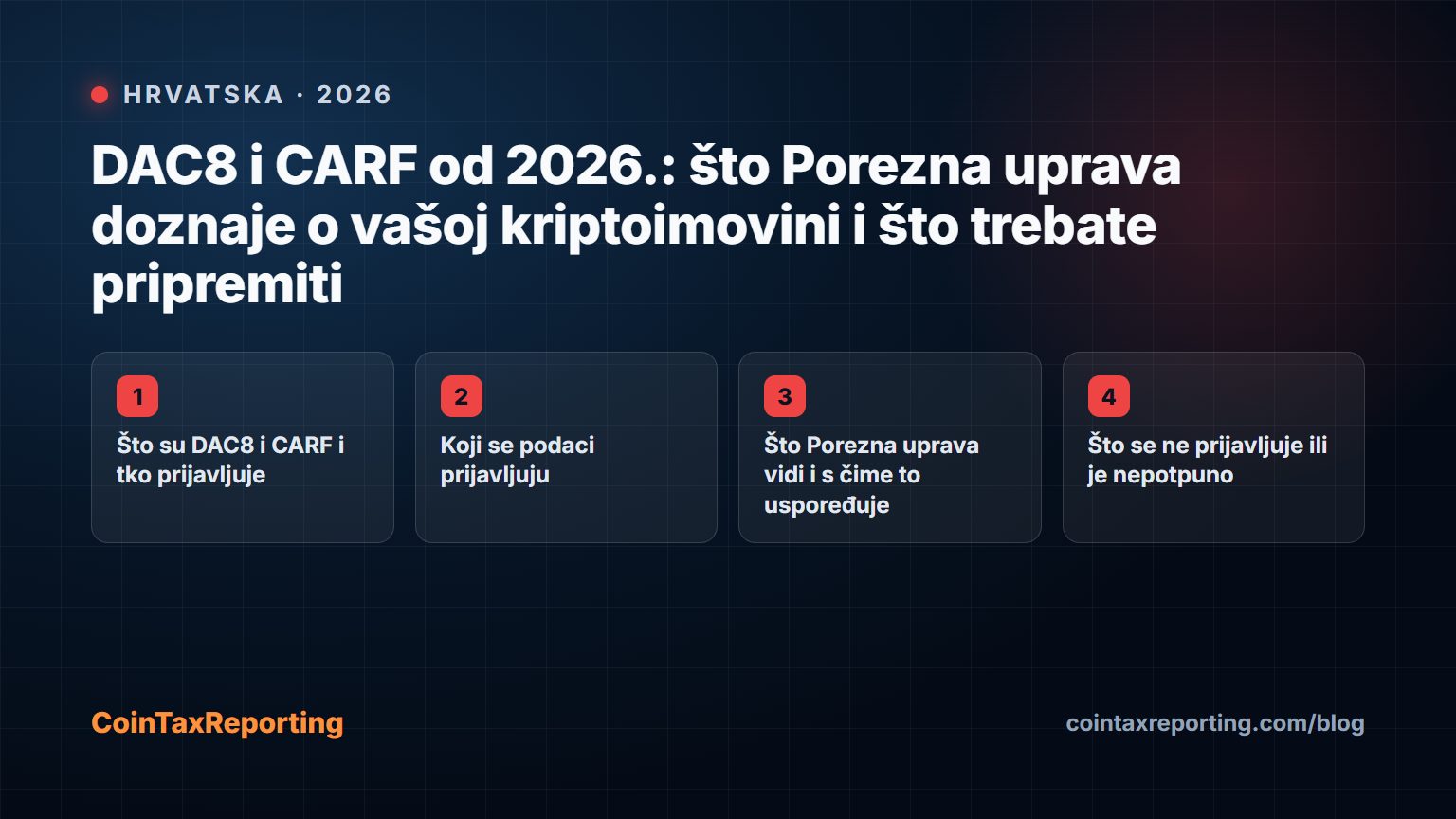 HRVATSKA · 2026

DAC8 i CARF od 2026.: što Porezna uprava doznaje o vašoj kriptoimovini i što trebate pripremiti

1
Što su DAC8 i CARF i tko prijavljuje

2
Koji se podaci prijavljuju

3
Što Porezna uprava vidi i s čime to uspoređuje

4
Što se ne prijavljuje ili je nepotpuno

CoinTaxReporting

cointaxreporting.com/blog